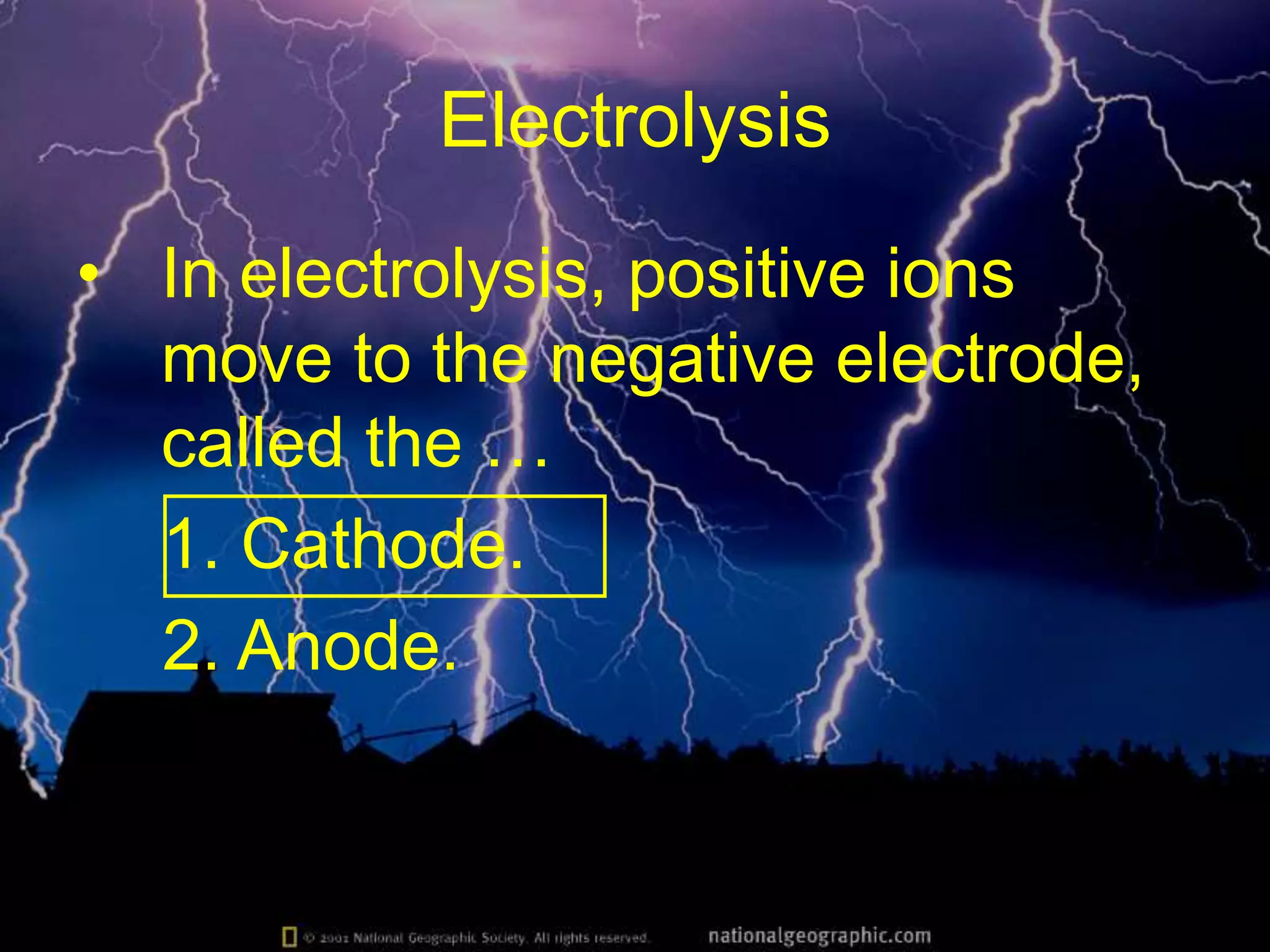 Electrolysis

• In electrolysis, positive ions move to the negative electrode, called the …

1. Cathode.

2. Anode.

© 2001 National Geographic Society. All rights reserved. nationalgeographic.com